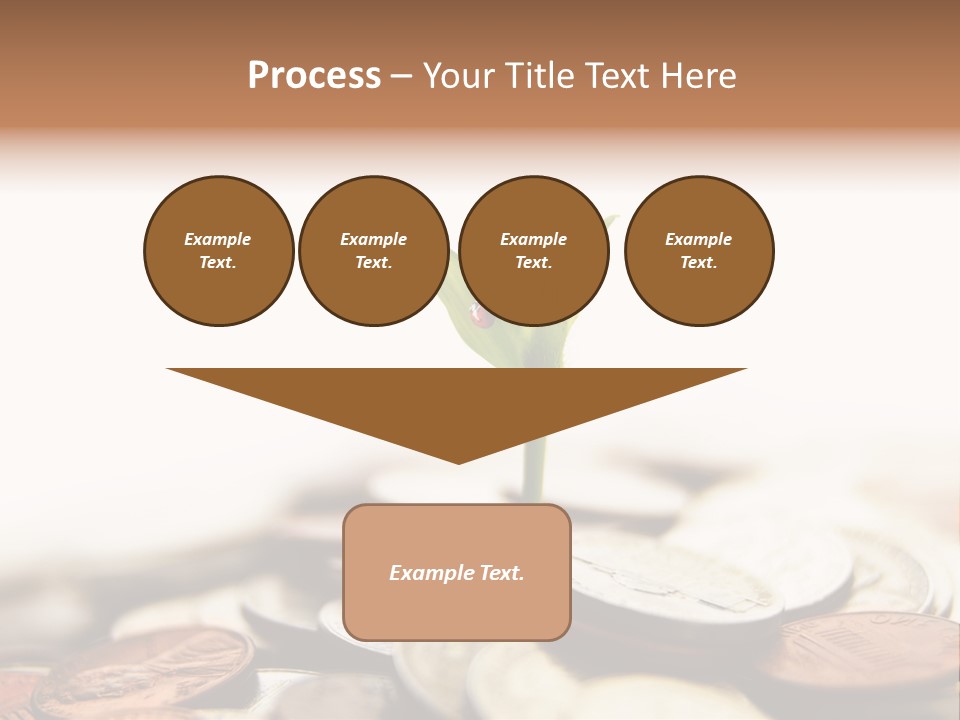 Process – Your Title Text Here

Example Text.

Example Text.

Example Text.

Example Text.

Example Text.